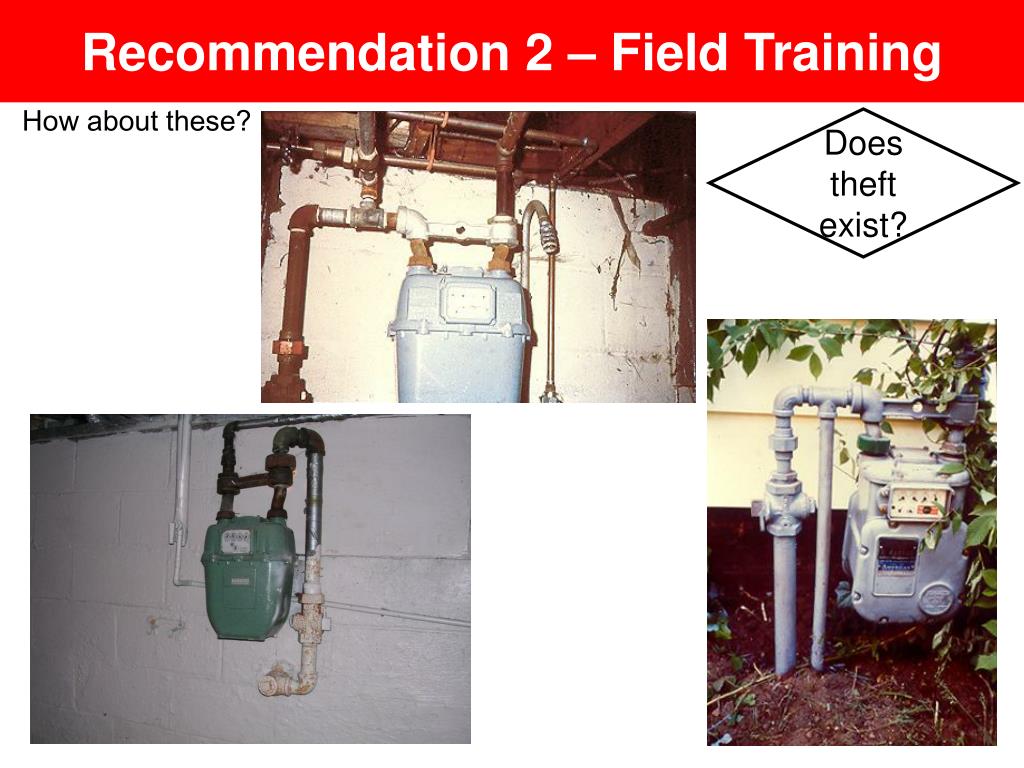 Recommendation 2 – Field Training

How about these?

Does theft exist?